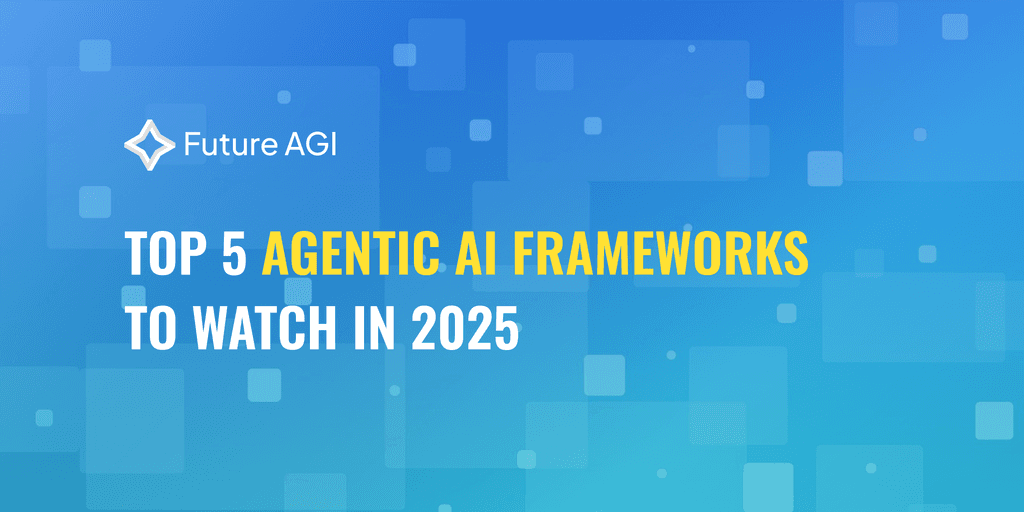 Future AGI

TOP 5 AGENTIC AI FRAMEWORKS TO WATCH IN 2025